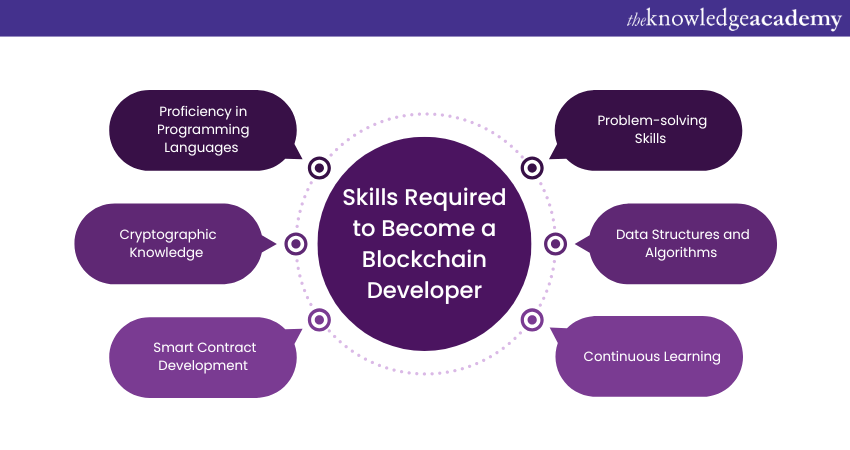 theknowledgeacademy

Skills Required to Become a Blockchain Developer

Proficiency in Programming Languages

Cryptographic Knowledge

Smart Contract Development

Problem-solving Skills

Data Structures and Algorithms

Continuous Learning